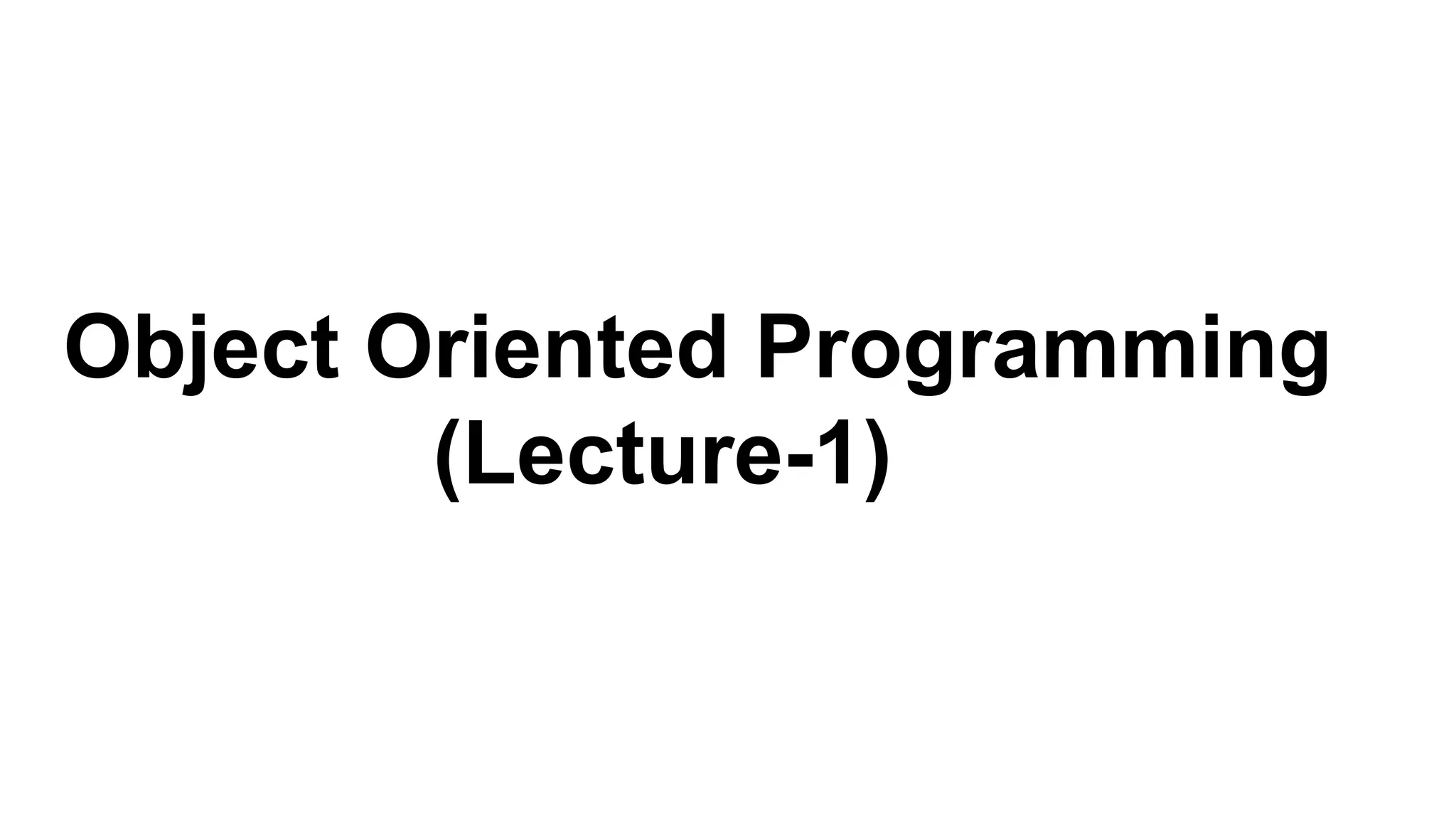 Object Oriented Programming
(Lecture-1)